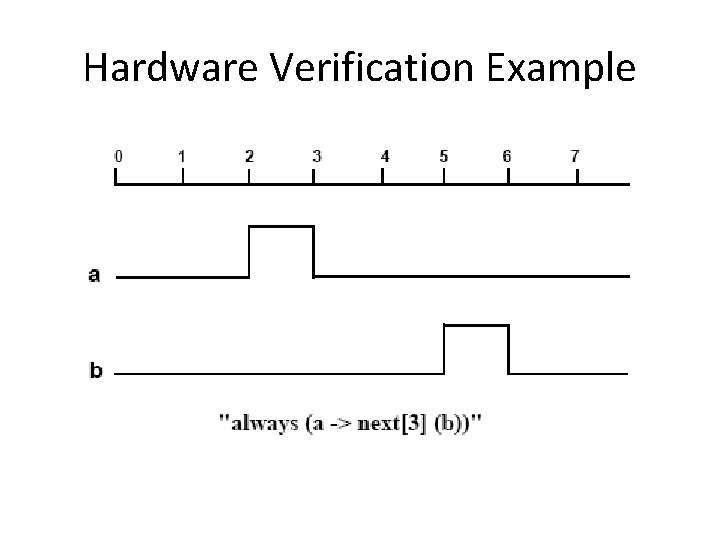 Hardware Verification Example

0 1 2 3 4 5 6 7

a

b

"always (a -> next[3] (b))"